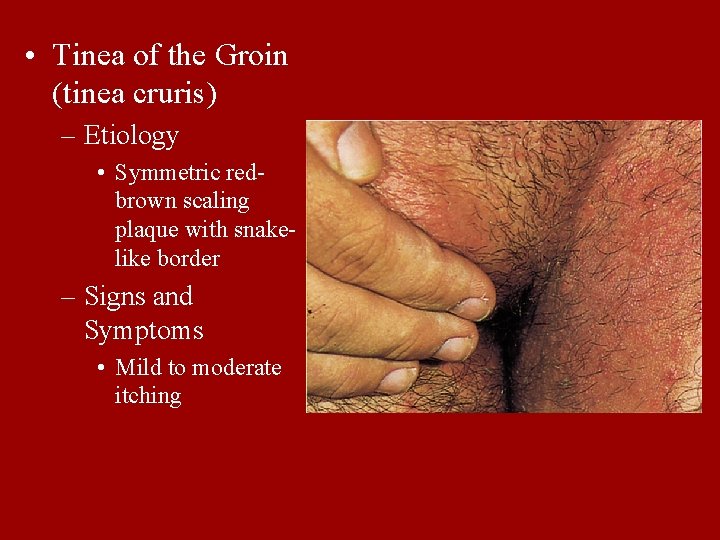 • Tinea of the Groin (tinea cruris)

– Etiology

• Symmetric red-brown scaling plaque with snake-like border

– Signs and Symptoms

• Mild to moderate itching